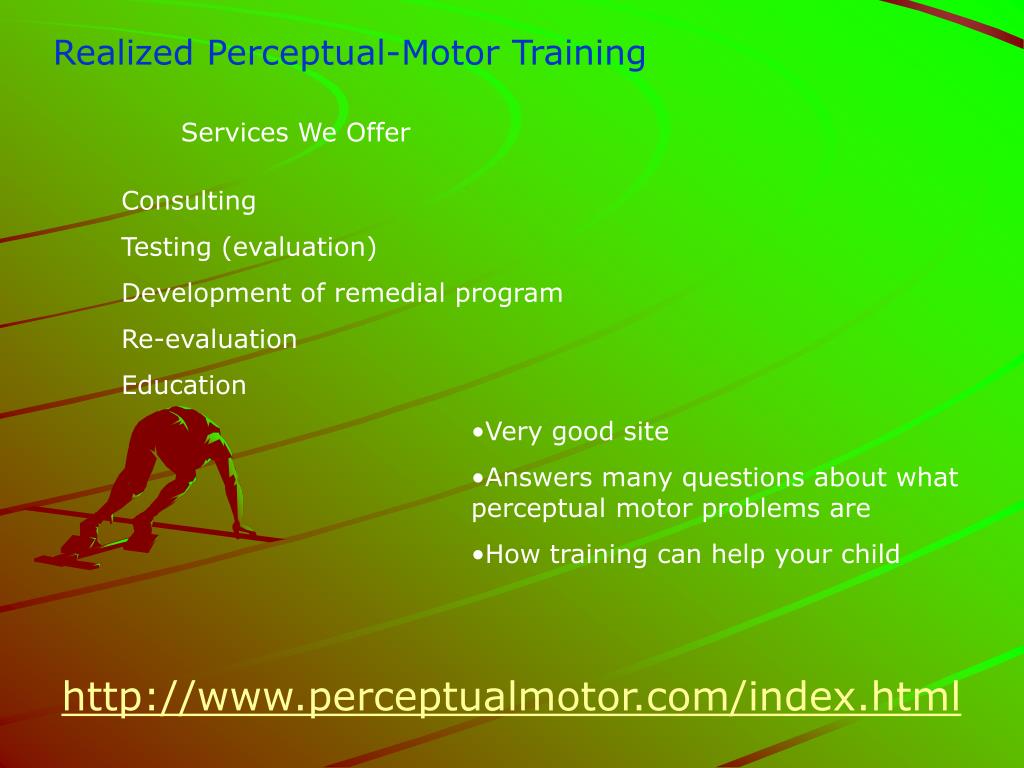 Realized Perceptual-Motor Training

Services We Offer

Consulting

Testing (evaluation)

Development of remedial program

Re-evaluation

Education

•Very good site

•Answers many questions about what perceptual motor problems are

•How training can help your child

http://www.perceptualmotor.com/index.html